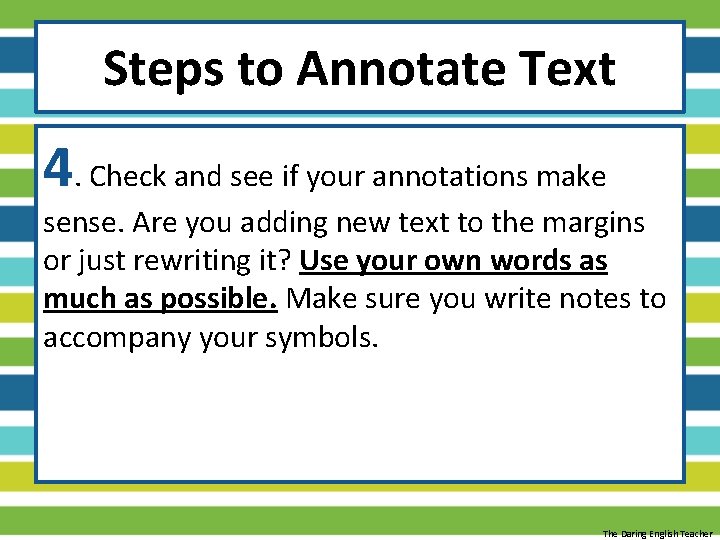 Steps to Annotate Text

4. Check and see if your annotations make sense. Are you adding new text to the margins or just rewriting it? Use your own words as much as possible. Make sure you write notes to accompany your symbols.

The Daring English Teacher